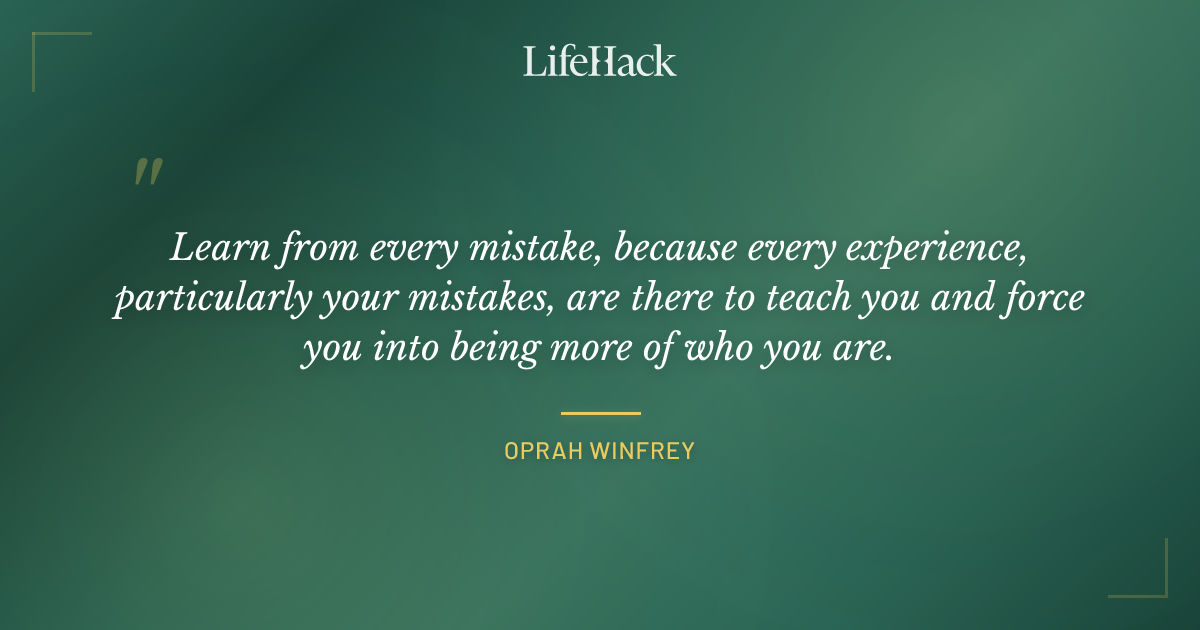 LifeHack

"

Learn from every mistake, because every experience, particularly your mistakes, are there to teach you and force you into being more of who you are.

OPRAH WINFREY